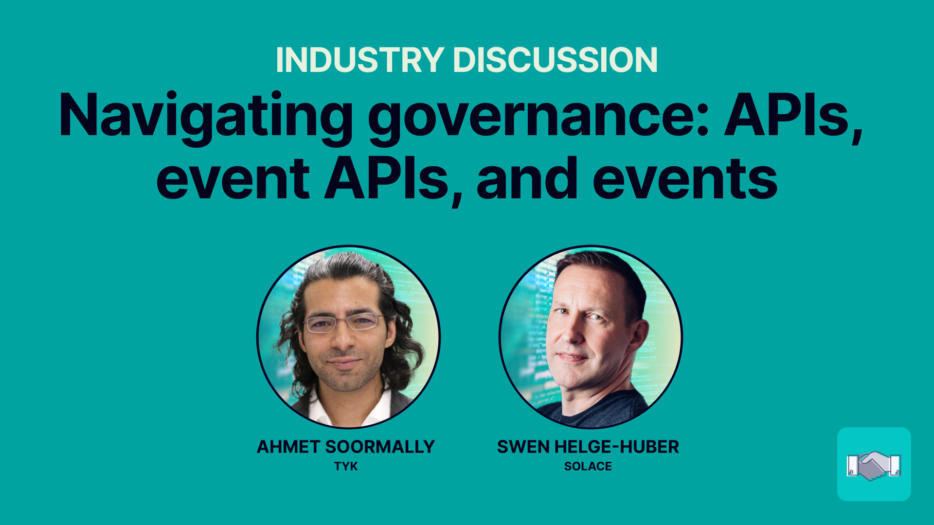 INDUSTRY DISCUSSION

Navigating governance: APIs, event APIs, and events

AHMET SOORMALLY
TYK

SWEN HELGE-HUBER
SOLACE